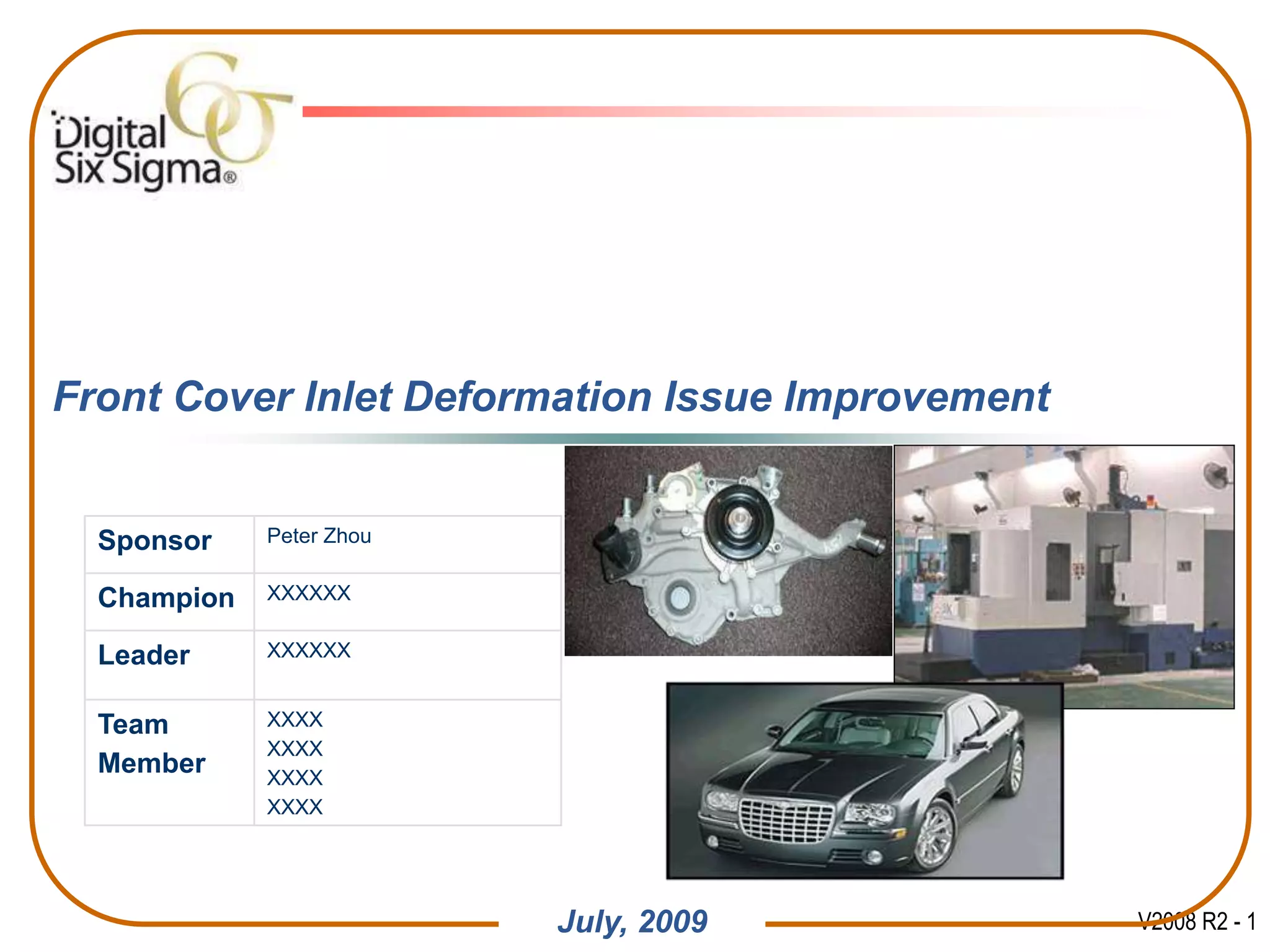 Digital Six Sigma®

Front Cover Inlet Deformation Issue Improvement

| Sponsor | Peter Zhou |
|---|---|
| Champion | XXXXXX |
| Leader | XXXXXX |
| Team Member | XXXX XXXX XXXX XXXX |

July, 2009

V2008 R2 - 1